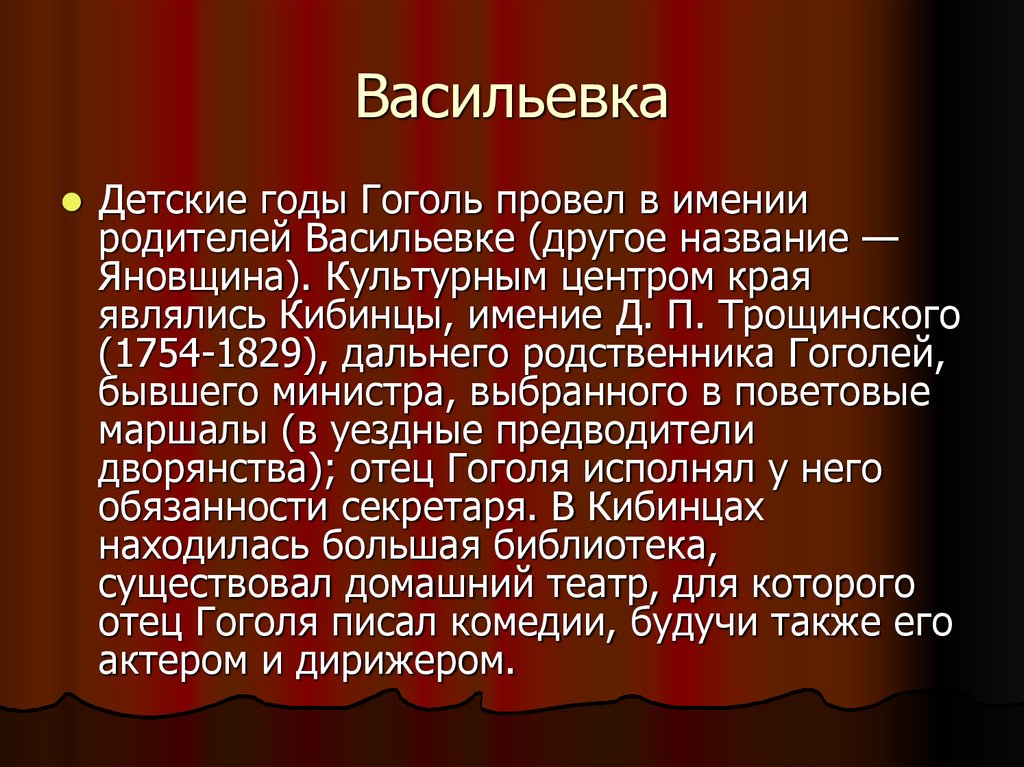 Васильевка

Детские годы Гоголь провел в имении родителей Васильевке (другое название — Яновщина). Культурным центром края являлись Кибинцы, имение Д. П. Трощинского (1754-1829), дальнего родственника Гоголей, бывшего министра, выбранного в поветовые маршалы (в уездные предводители дворянства); отец Гоголя исполнял у него обязанности секретаря. В Кибинцах находилась большая библиотека, существовал домашний театр, для которого отец Гоголя писал комедии, будучи также его актером и дирижером.